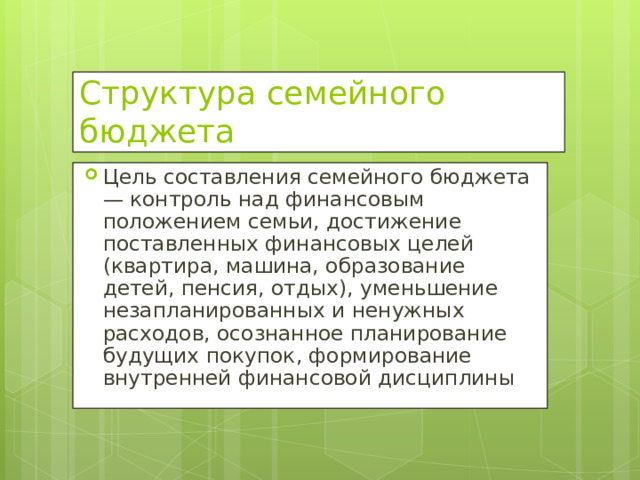 Структура семейного бюджета

Цель составления семейного бюджета — контроль над финансовым положением семьи, достижение поставленных финансовых целей (квартира, машина, образование детей, пенсия, отдых), уменьшение незапланированных и ненужных расходов, осознанное планирование будущих покупок, формирование внутренней финансовой дисциплины